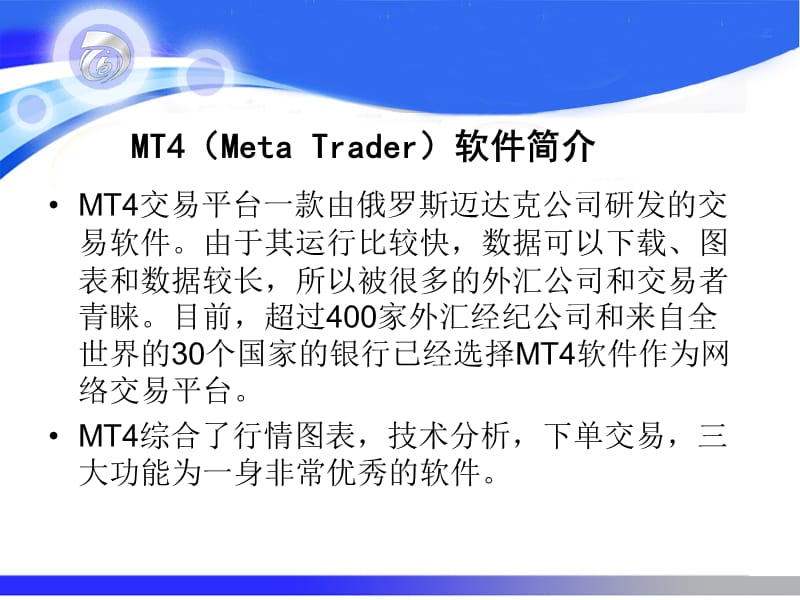 MT4（Meta Trader）软件简介

• MT4交易平台一款由俄罗斯迈达克公司研发的交易软件。由于其运行比较快，数据可以下载、图表和数据较长，所以被很多的外汇公司和交易者青睐。目前，超过400家外汇经纪公司和来自全世界的30个国家的银行已经选择MT4软件作为网络交易平台。

• MT4综合了行情图表，技术分析，下单交易，三大功能为一身非常优秀的软件。